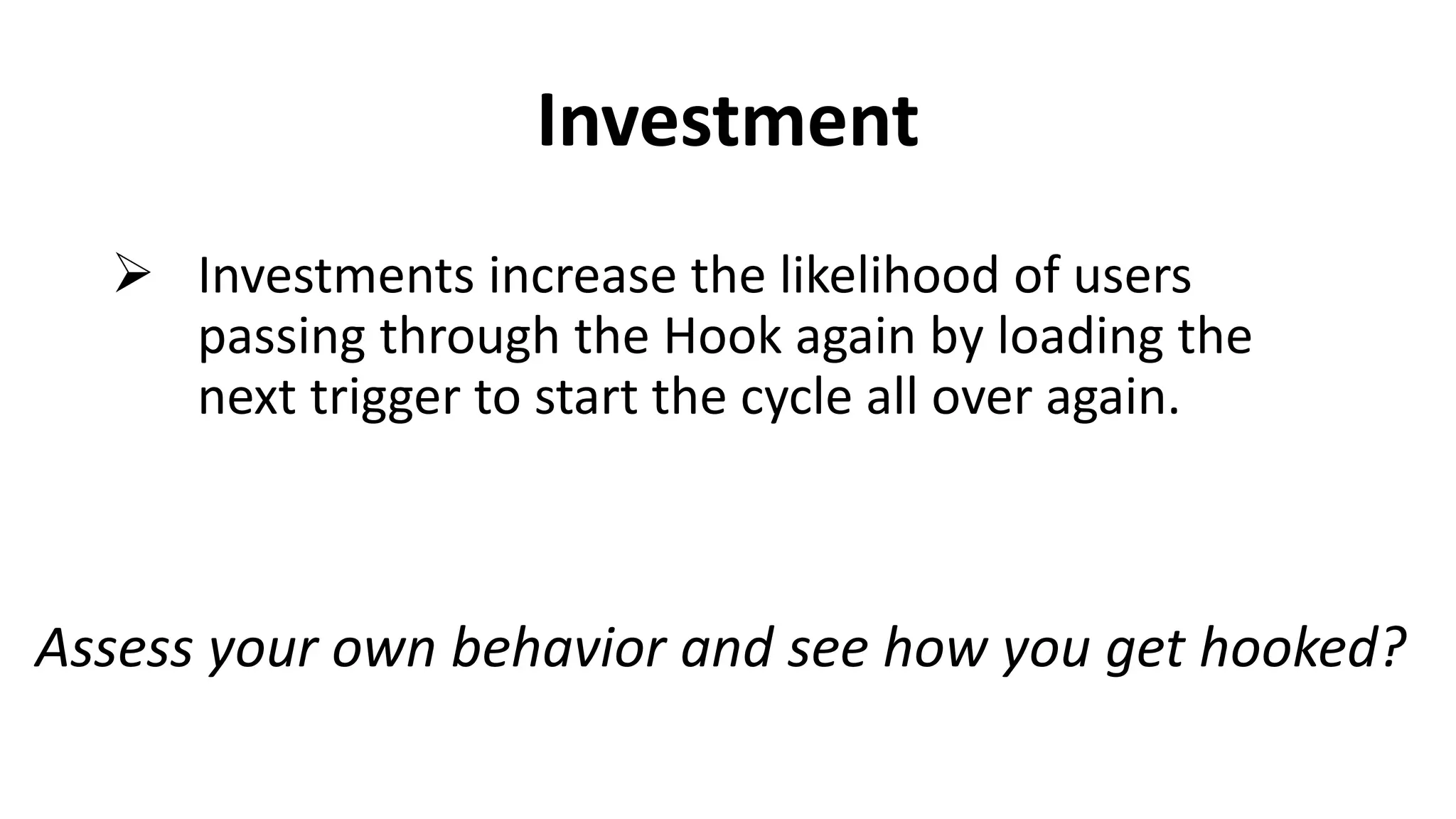 Investment

➢ Investments increase the likelihood of users passing through the Hook again by loading the next trigger to start the cycle all over again.

Assess your own behavior and see how you get hooked?